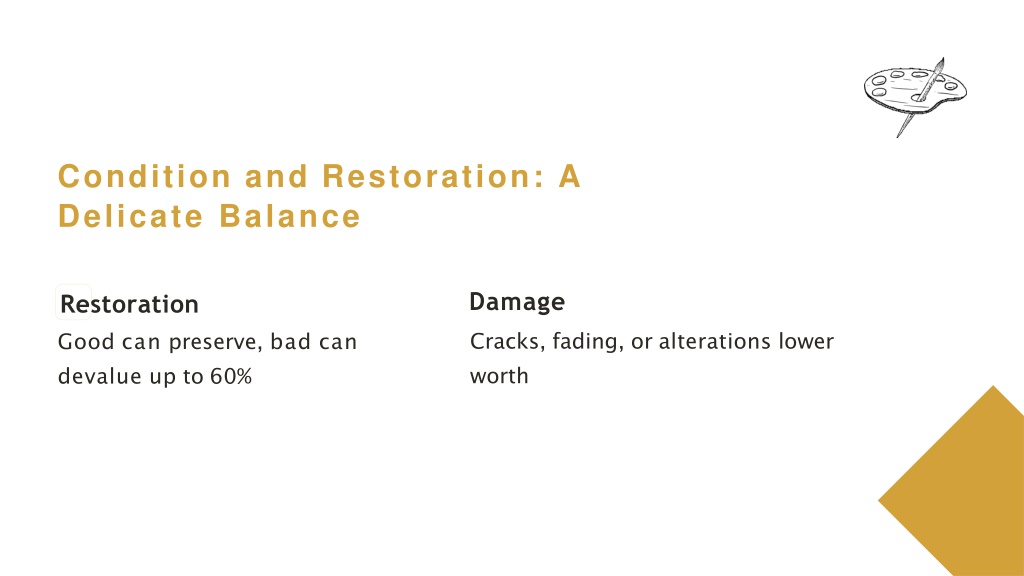 Condition and Restoration: A Delicate Balance

Restoration

Good can preserve, bad can devalue up to 60%

Damage

Cracks, fading, or alterations lower worth